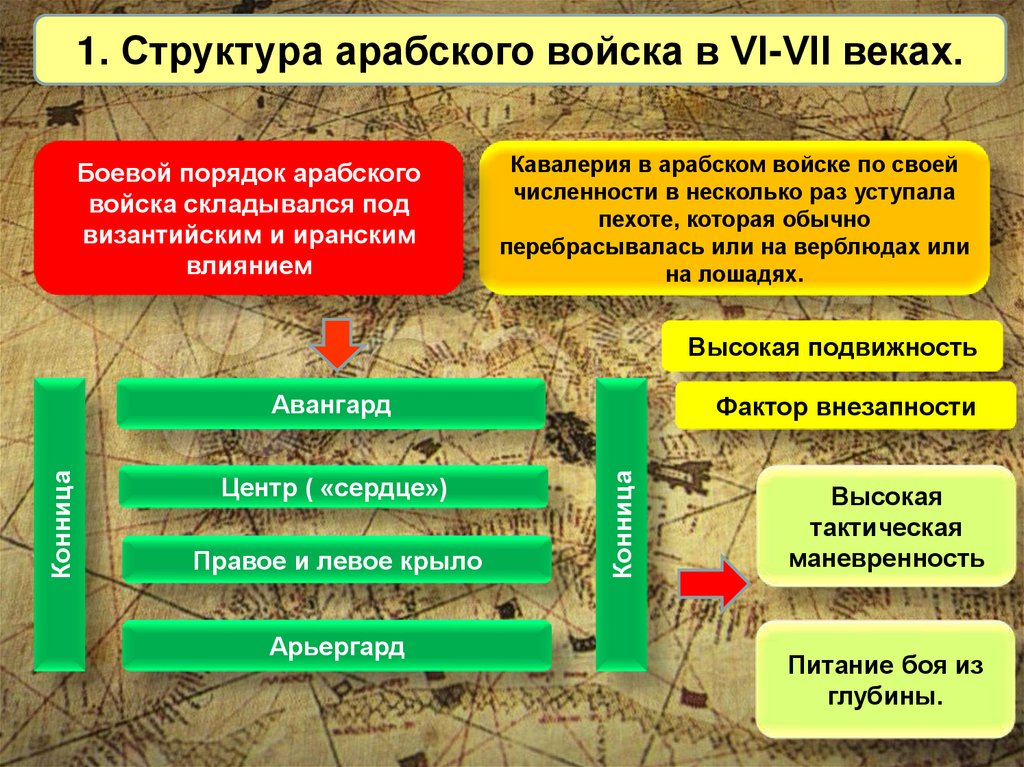 1. Структура арабского войска в VI-VII веках.

Боевой порядок арабского войска складывался под византийским и иранским влиянием

Кавалерия в арабском войске по своей численности в несколько раз уступала пехоте, которая обычно перебрасывалась или на верблюдах или на лошадях.

Высокая подвижность

Фактор внезапности

Конница

Авангард

Центр ( «сердце»)

Правое и левое крыло

Арьергард

Конница

Высокая тактическая маневренность

Питание боя из глубины.